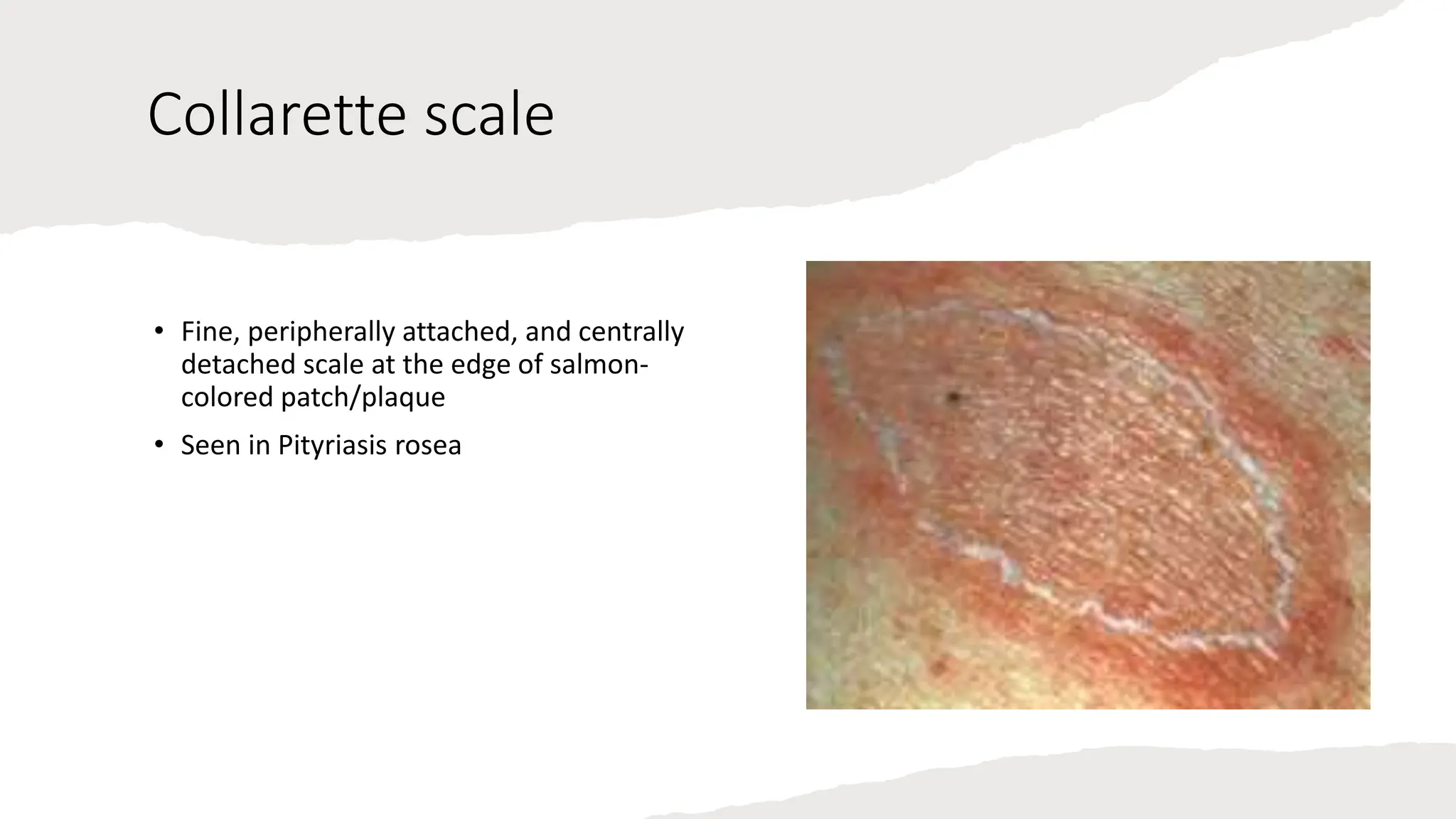 Collarette scale

• Fine, peripherally attached, and centrally detached scale at the edge of salmon-colored patch/plaque

• Seen in Pityriasis rosea